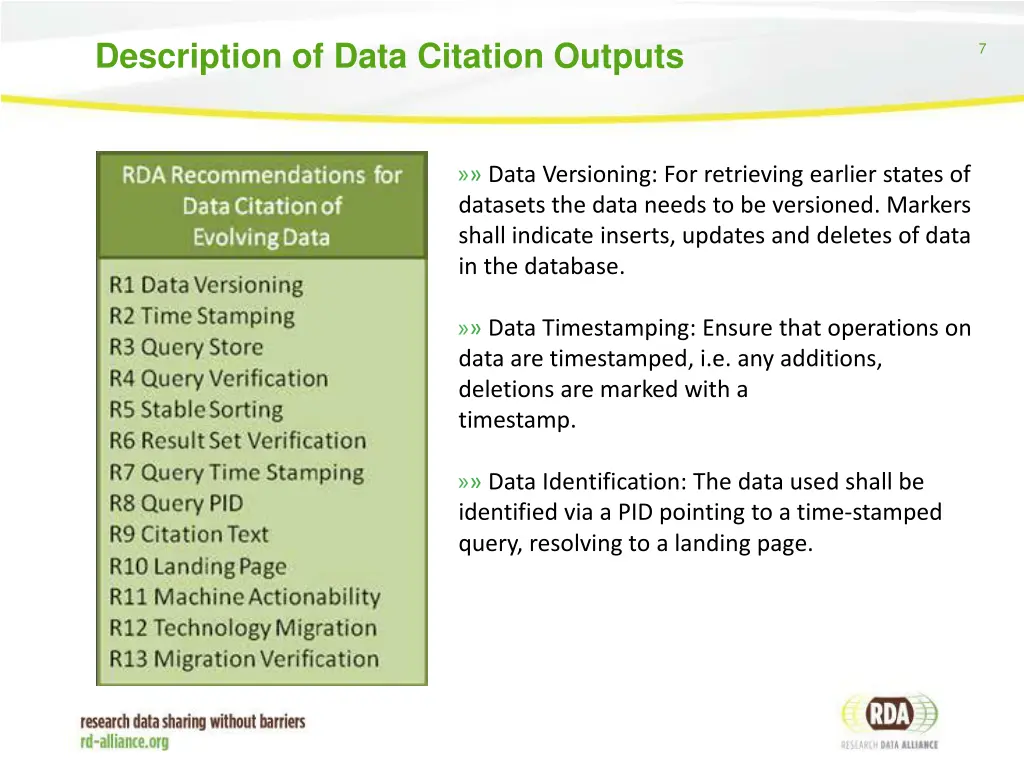 Description of Data Citation Outputs

7

RDA Recommendations for Data Citation of Evolving Data

R1 Data Versioning
R2 Time Stamping
R3 Query Store
R4 Query Verification
R5 Stable Sorting
R6 Result Set Verification
R7 Query Time Stamping
R8 Query PID
R9 Citation Text
R10 Landing Page
R11 Machine Actionability
R12 Technology Migration
R13 Migration Verification

»» Data Versioning: For retrieving earlier states of datasets the data needs to be versioned. Markers shall indicate inserts, updates and deletes of data in the database.

»» Data Timestamping: Ensure that operations on data are timestamped, i.e. any additions, deletions are marked with a timestamp.

»» Data Identification: The data used shall be identified via a PID pointing to a time-stamped query, resolving to a landing page.

research data sharing without barriers
rd-alliance.org

RDA
RESEARCH DATA ALLIANCE